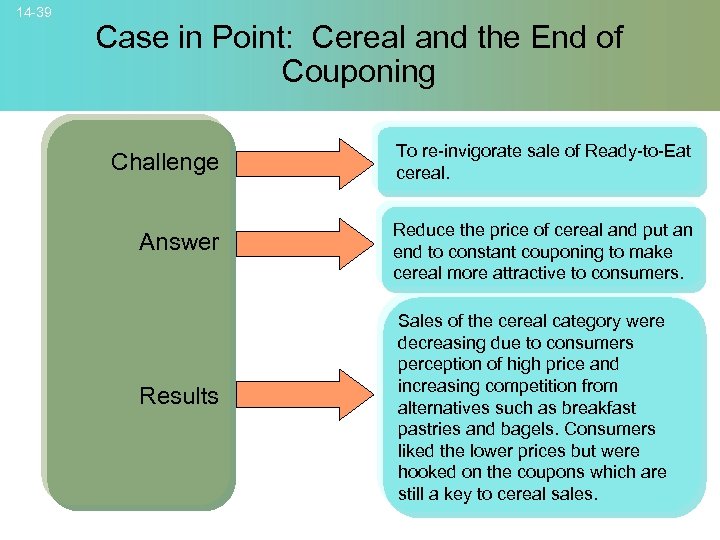 14-39

Case in Point: Cereal and the End of Couponing

Challenge

To re-invigorate sale of Ready-to-Eat cereal.

Answer

Reduce the price of cereal and put an end to constant couponing to make cereal more attractive to consumers.

Results

Sales of the cereal category were decreasing due to consumers perception of high price and increasing competition from alternatives such as breakfast pastries and bagels. Consumers liked the lower prices but were hooked on the coupons which are still a key to cereal sales.